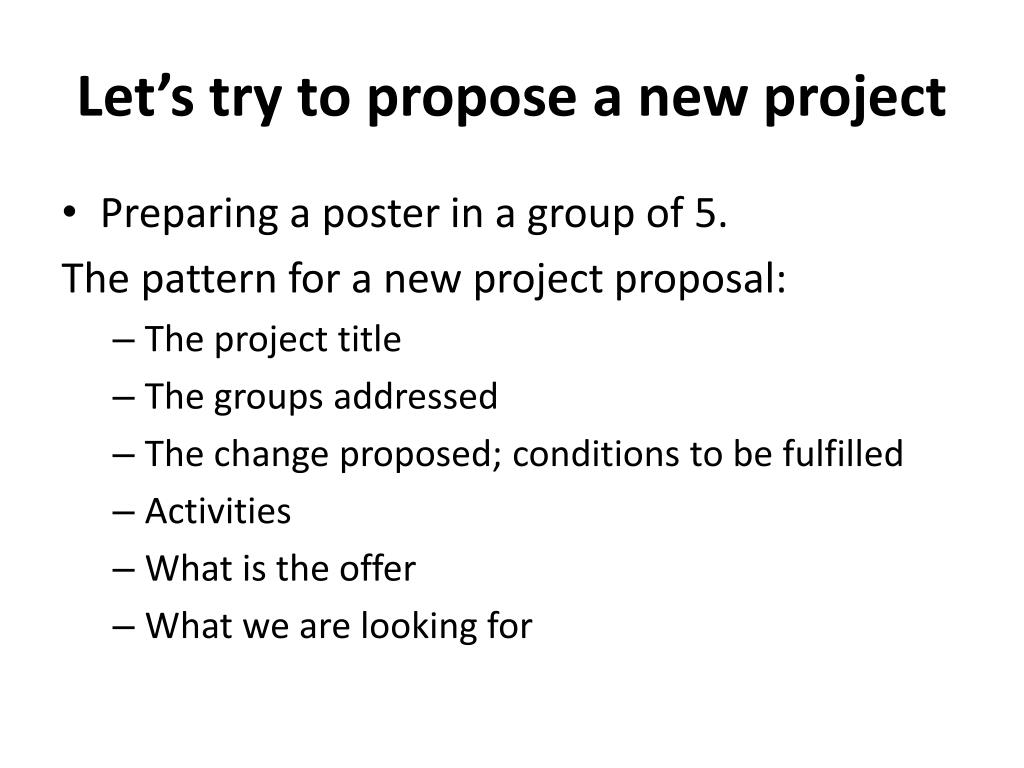 Let’s try to propose a new project

• Preparing a poster in a group of 5.

The pattern for a new project proposal:

– The project title
– The groups addressed
– The change proposed; conditions to be fulfilled
– Activities
– What is the offer
– What we are looking for